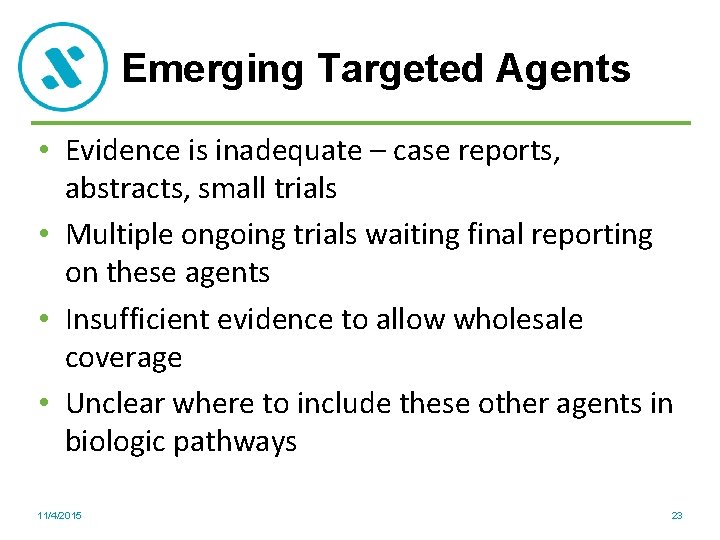 Emerging Targeted Agents

• Evidence is inadequate – case reports, abstracts, small trials

• Multiple ongoing trials waiting final reporting on these agents

• Insufficient evidence to allow wholesale coverage

• Unclear where to include these other agents in biologic pathways

11/4/2015

23